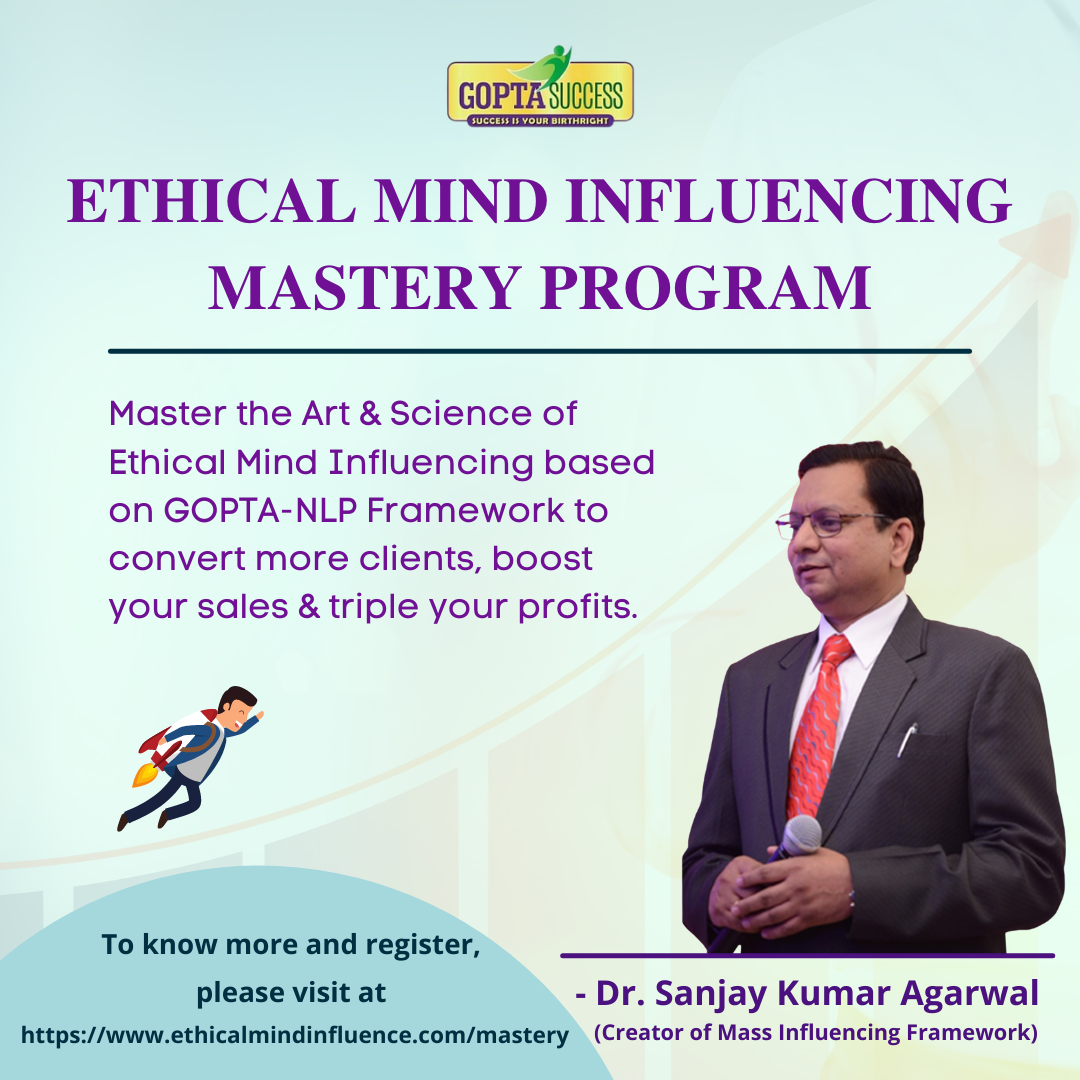 GOPTA SUCCESS
SUCCESS IS YOUR BIRTHRIGHT

ETHICAL MIND INFLUENCING MASTERY PROGRAM

Master the Art & Science of Ethical Mind Influencing based on GOPTA-NLP Framework to convert more clients, boost your sales & triple your profits.

To know more and register, please visit at
https://www.ethicalmindinfluence.com/mastery

- Dr. Sanjay Kumar Agarwal
(Creator of Mass Influencing Framework)